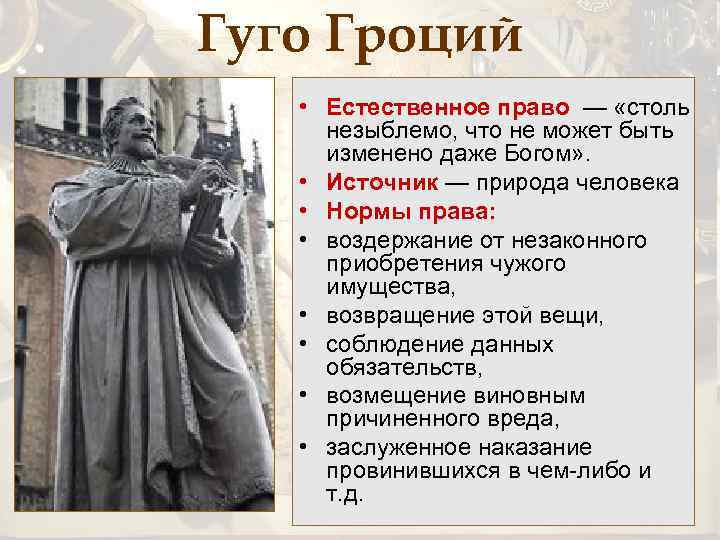 Гуго Гроций

• Естественное право — «столь незыблемо, что не может быть изменено даже Богом».
• Источник — природа человека
• Нормы права:
• воздержание от незаконного приобретения чужого имущества,
• возвращение этой вещи,
• соблюдение данных обязательств,
• возмещение виновным причиненного вреда,
• заслуженное наказание провинившихся в чем-либо и т.д.